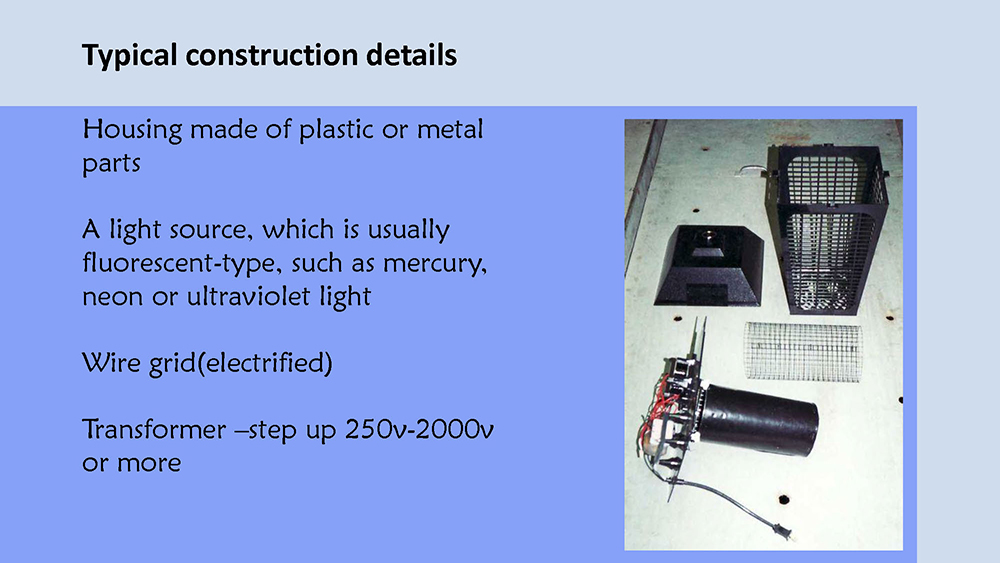 Typical construction details

Housing made of plastic or metal parts

A light source, which is usually fluorescent-type, such as mercury, neon or ultraviolet light

Wire grid(electrified)

Transformer –step up 250v-2000v or more